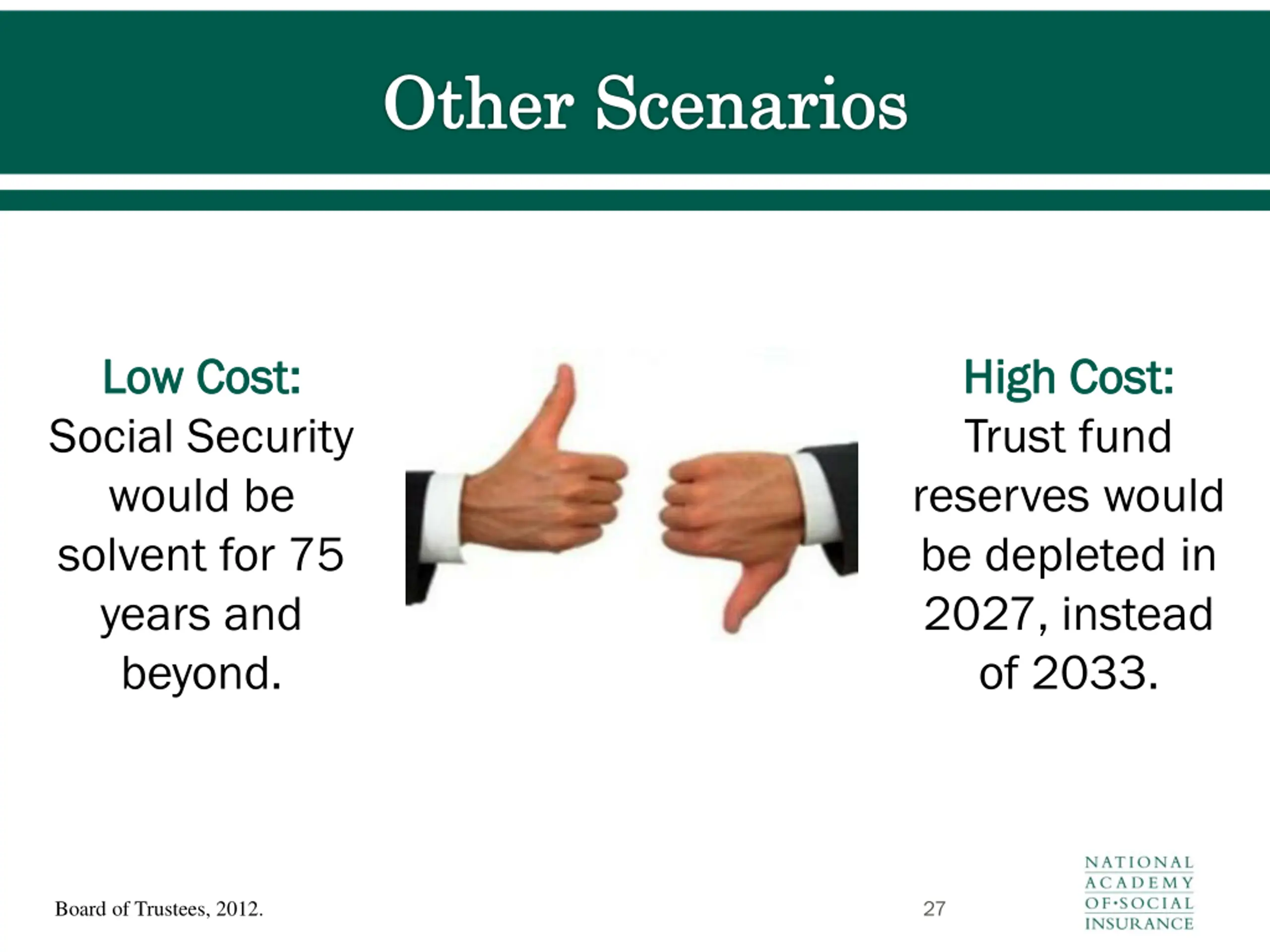 Other Scenarios

Low Cost:
Social Security would be solvent for 75 years and beyond.

High Cost:
Trust fund reserves would be depleted in 2027, instead of 2033.

Board of Trustees, 2012.

27

NATIONAL ACADEMY OF·SOCIAL INSURANCE